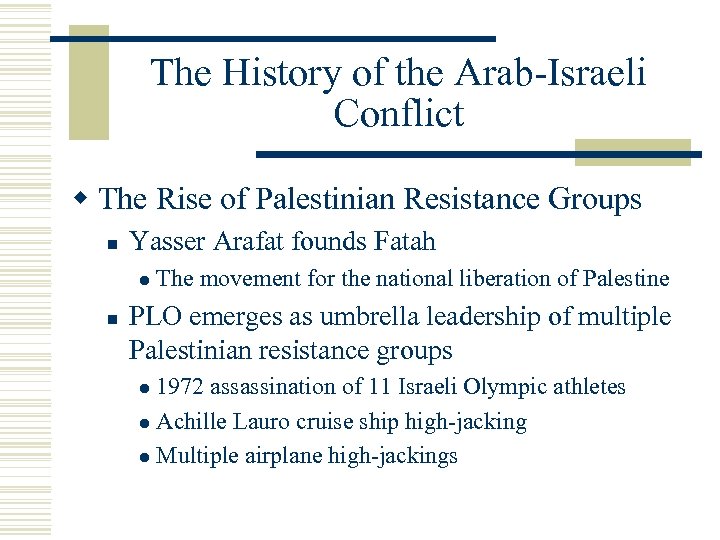 The History of the Arab-Israeli Conflict

The Rise of Palestinian Resistance Groups
Yasser Arafat founds Fatah
The movement for the national liberation of Palestine
PLO emerges as umbrella leadership of multiple Palestinian resistance groups
1972 assassination of 11 Israeli Olympic athletes
Achille Lauro cruise ship high-jacking
Multiple airplane high-jackings